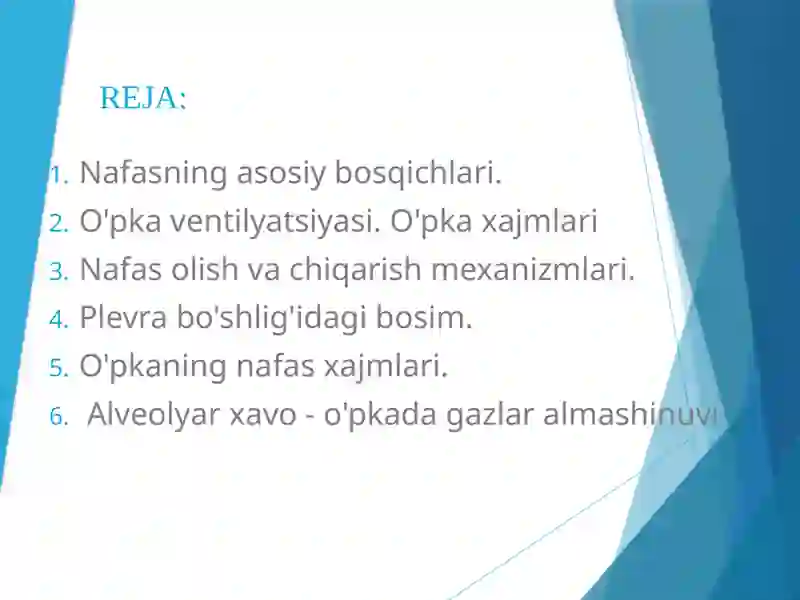 REJA:

1. Nafasning asosiy bosqichlari.
2. O'pka ventilyatsiyasi. O'pka xajmlari
3. Nafas olish va chiqarish mexanizmlari.
4. Plevra bo'shlig'idagi bosim.
5. O'pkaning nafas xajmlari.
6. Alveolyar xavo - o'pkada gazlar almashinuvi